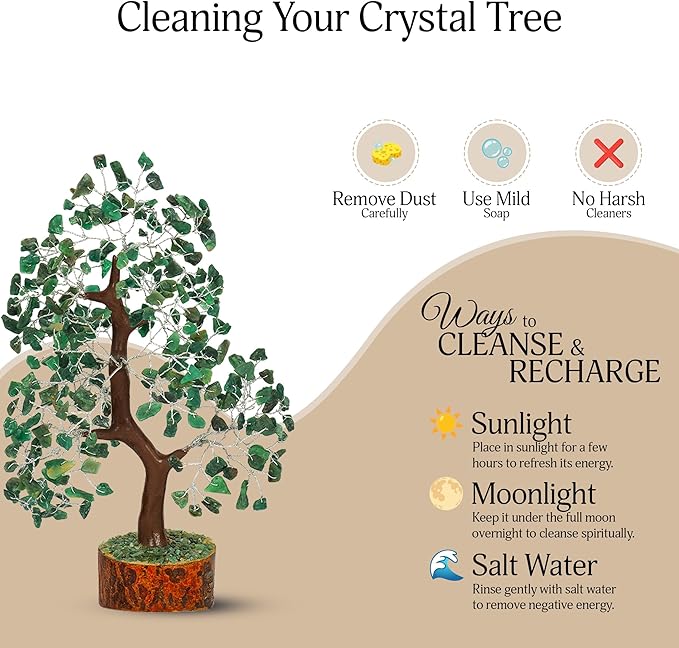 Cleaning Your Crystal Tree

Remove Dust
Carefully

Use Mild
Soap

No Harsh
Cleaners

Ways to CLEANSE & RECHARGE

Sunlight
Place in sunlight for a few hours to refresh its energy.

Moonlight
Keep it under the full moon overnight to cleanse spiritually.

Salt Water
Rinse gently with salt water to remove negative energy.